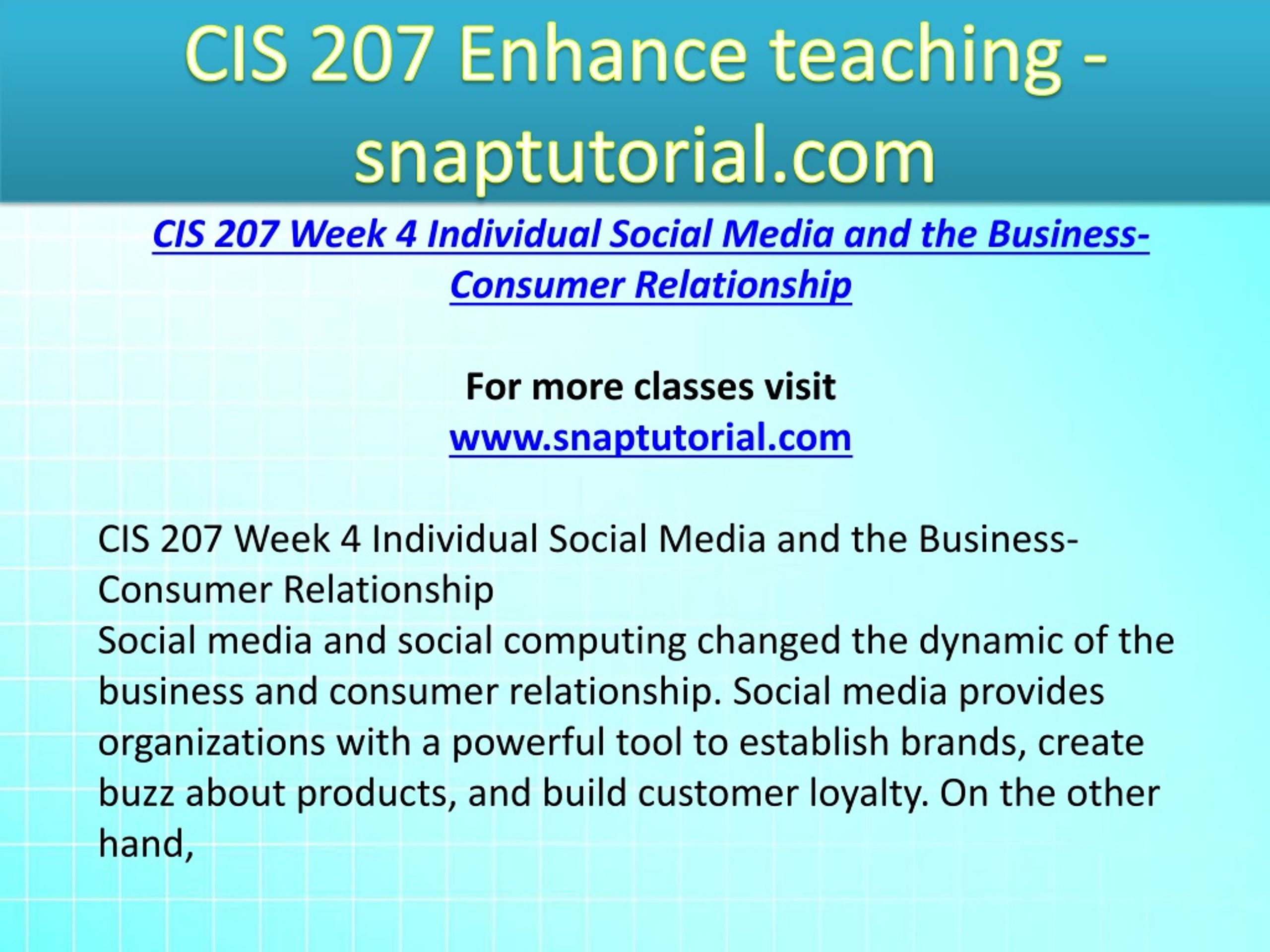 CIS 207 Enhance teaching - snaptutorial.com

CIS 207 Week 4 Individual Social Media and the Business-Consumer Relationship

For more classes visit
www.snaptutorial.com

CIS 207 Week 4 Individual Social Media and the Business-Consumer Relationship
Social media and social computing changed the dynamic of the business and consumer relationship. Social media provides organizations with a powerful tool to establish brands, create buzz about products, and build customer loyalty. On the other hand,